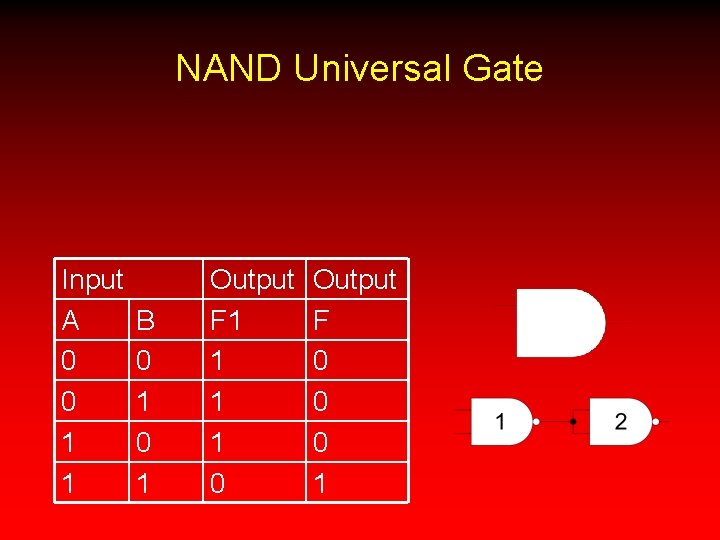 NAND Universal Gate

| Input | | Output | Output |
|---|---|---|---|
| A | B | F1 | F |
| 0 | 0 | 1 | 0 |
| 0 | 1 | 1 | 0 |
| 1 | 0 | 1 | 0 |
| 1 | 1 | 0 | 1 |

1

2